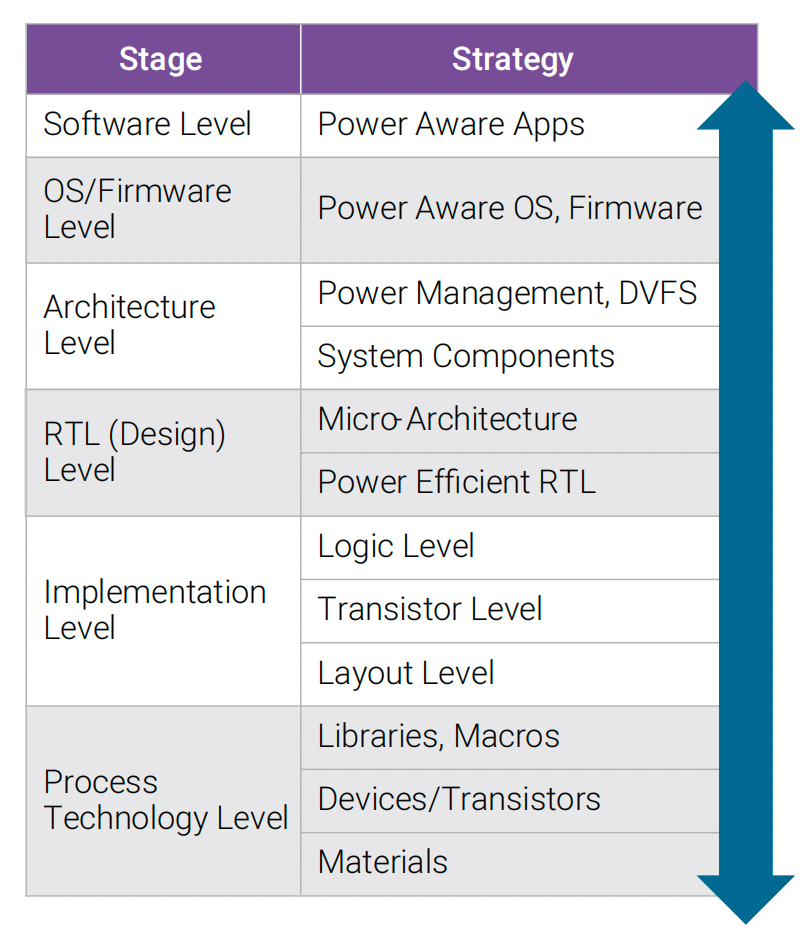 | Stage | Strategy |
|---|---|
| Software Level | Power Aware Apps |
| OS/Firmware Level | Power Aware OS, Firmware |
| Architecture Level | Power Management, DVFS |
| | System Components |
| RTL (Design) Level | Micro-Architecture |
| | Power Efficient RTL |
| Implementation Level | Logic Level |
| | Transistor Level |
| | Layout Level |
| Process Technology Level | Libraries, Macros |
| | Devices/Transistors |
| | Materials |